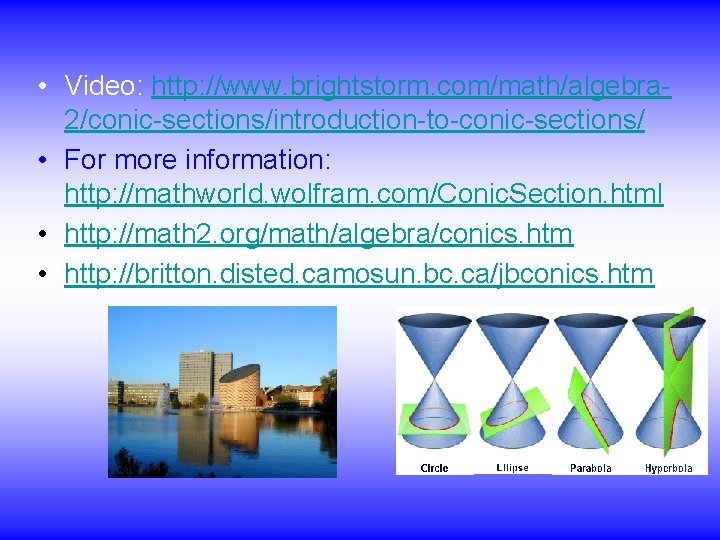 • Video: http://www.brightstorm.com/math/algebra-2/conic-sections/introduction-to-conic-sections/
• For more information: http://mathworld.wolfram.com/ConicSection.html
• http://math2.org/math/algebra/conics.htm
• http://britton.disted.camosun.bc.ca/jbconics.htm

Circle
Ellipse
Parabola
Hyperbola